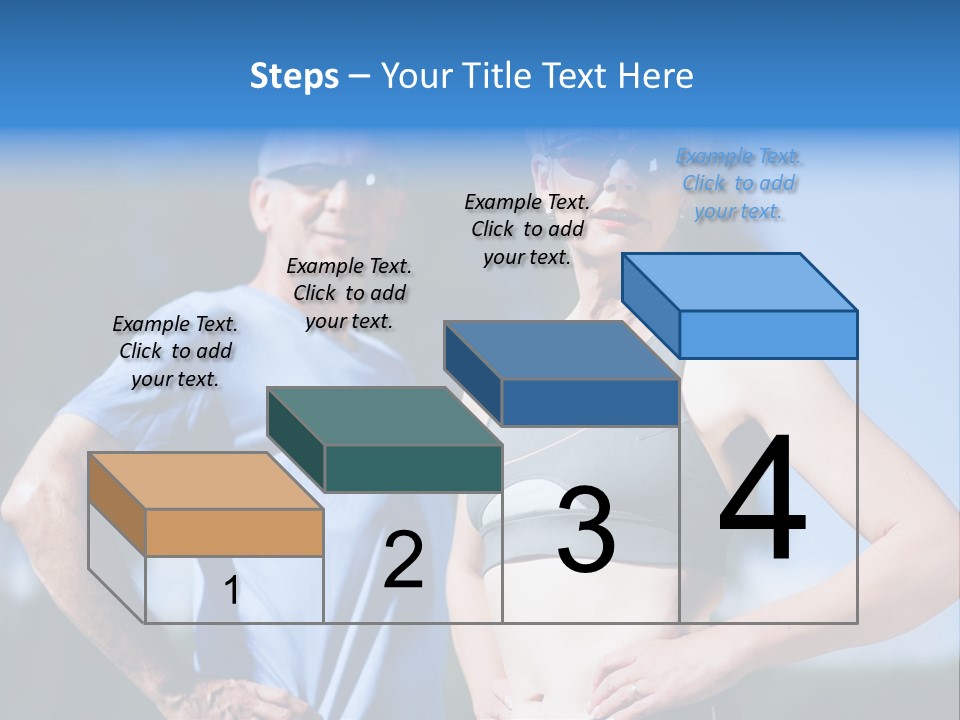 Steps – Your Title Text Here

Example Text. Click to add your text.

Example Text. Click to add your text.

Example Text. Click to add your text.

Example Text. Click to add your text.

1

2

3

4